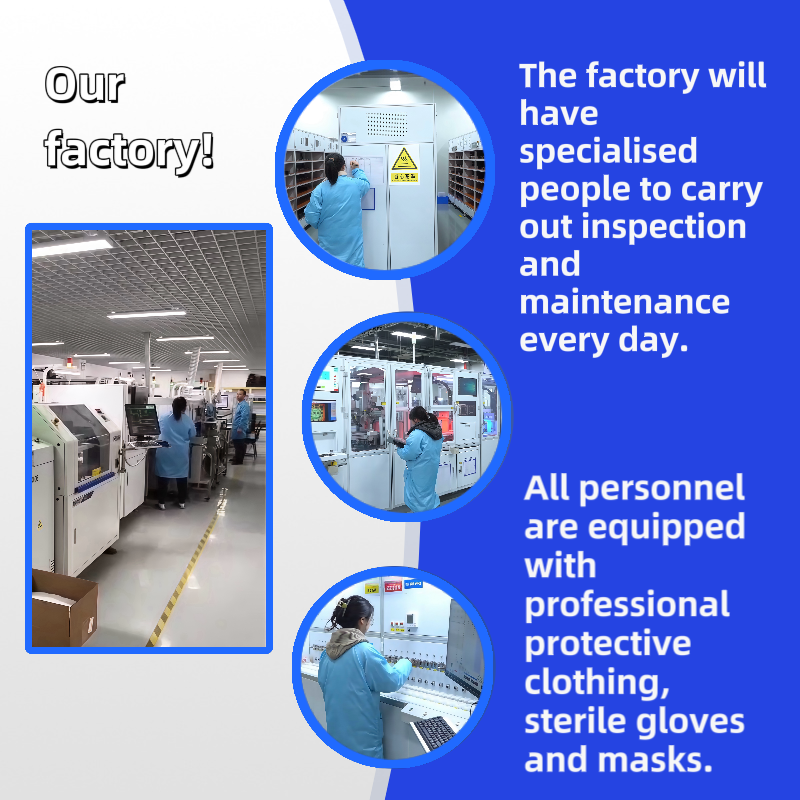 Our factory!

The factory will have specialised people to carry out inspection and maintenance every day.

All personnel are equipped with professional protective clothing, sterile gloves and masks.